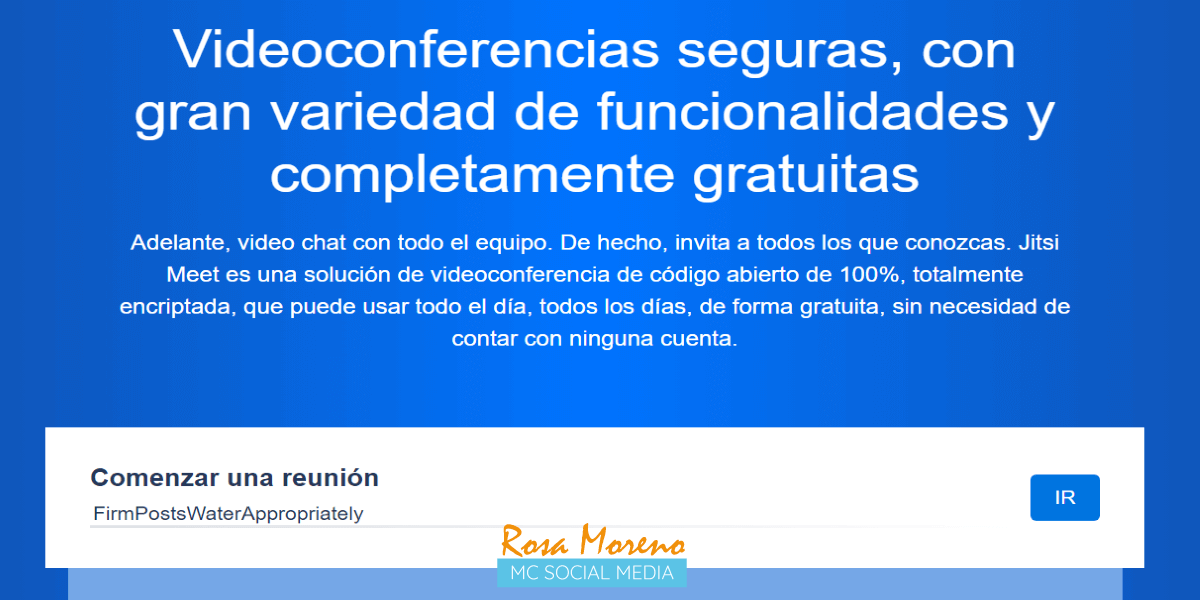 Videoconferencias seguras, con gran variedad de funcionalidades y completamente gratuitas

Adelante, video chat con todo el equipo. De hecho, invita a todos los que conozcas. Jitsi Meet es una solución de videoconferencia de código abierto de 100%, totalmente encriptada, que puede usar todo el día, todos los días, de forma gratuita, sin necesidad de contar con ninguna cuenta.

Comenzar una reunión

FirmPostsWaterAppropriately

IR

Rosa Moreno

MC SOCIAL MEDIA